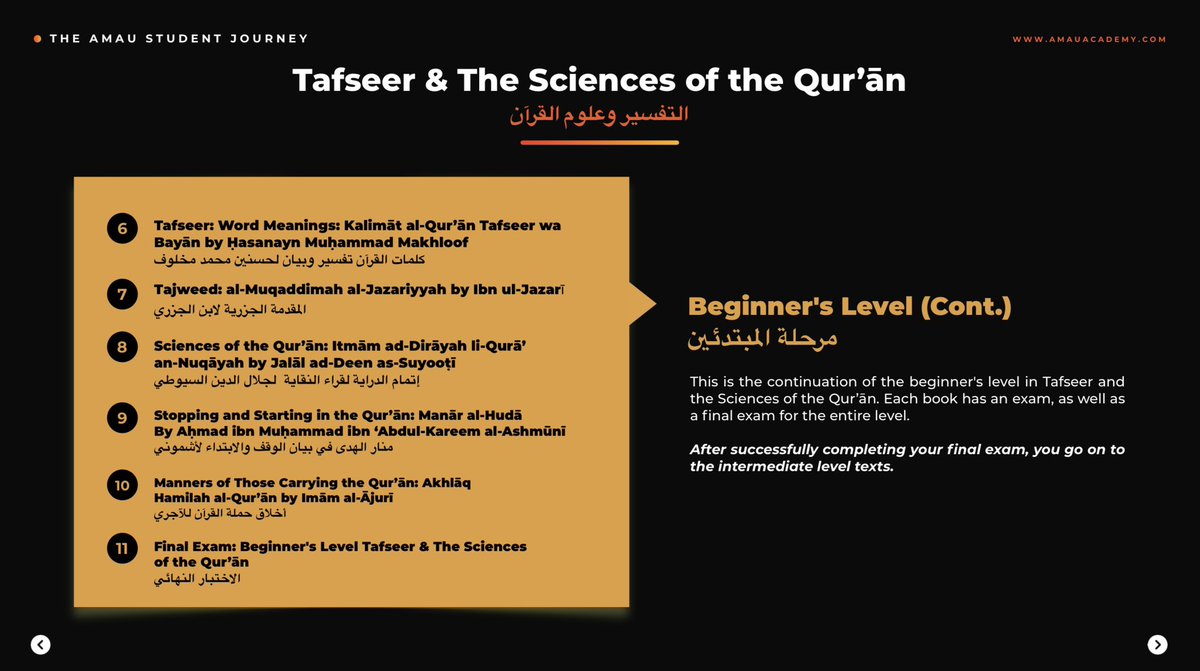 THE AMAU STUDENT JOURNEY

WWW.AMAUACADEMY.COM

Tafseer & The Sciences of the Qur'ān
التفسير وعلوم القرآن

6 Tafseer: Word Meanings: Kalimāt al-Qur'ān Tafseer wa Bayān by Ḥasanayn Muḥammad Makhloof
كلمات القرآن تفسير وبيان لحسنين محمد مخلوف

7 Tajweed: al-Muqaddimah al-Jazariyyah by Ibn ul-Jazarī
المقدمة الجزرية لابن الجزري

8 Sciences of the Qur'ān: Itmām ad-Dirāyah li-Qurā' an-Nuqāyah by Jalāl ad-Deen as-Suyooṭī
إتمام الدراية لقراء النقاية لجلال الدين السيوطي

9 Stopping and Starting in the Qur'ān: Manār al-Hudā By Aḥmad ibn Muḥammad ibn 'Abdul-Kareem al-Ashmūnī
منار الهدى في بيان الوقف والابتداء لأشموني

10 Manners of Those Carrying the Qur'ān: Akhlāq Hamilah al-Qur'ān by Imām al-Ājurī
أخلاق حملة القرآن للآجري

11 Final Exam: Beginner's Level Tafseer & The Sciences of the Qur'ān
الاختبار النهائي

Beginner's Level (Cont.)
مرحلة المبتدئين

This is the continuation of the beginner's level in Tafseer and the Sciences of the Qur'ān. Each book has an exam, as well as a final exam for the entire level.

After successfully completing your final exam, you go on to the intermediate level texts.